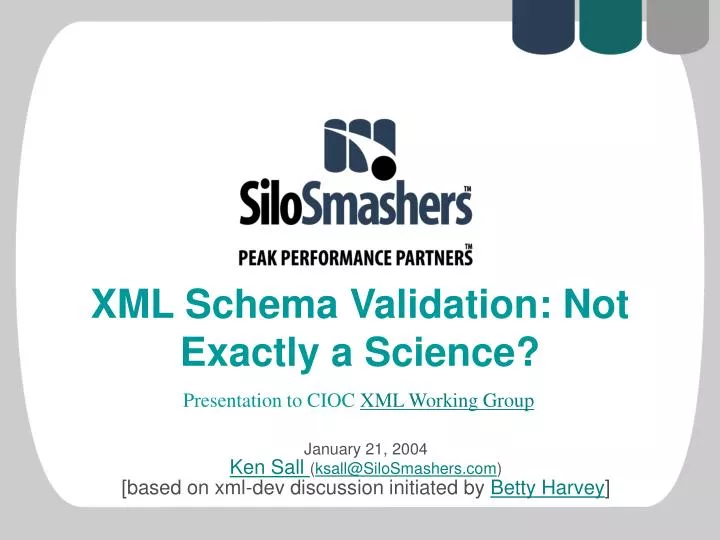 SiloSmashers™

PEAK PERFORMANCE PARTNERS™

XML Schema Validation: Not Exactly a Science?

Presentation to CIOC XML Working Group

January 21, 2004
Ken Sall (ksall@SiloSmashers.com)
[based on xml-dev discussion initiated by Betty Harvey]